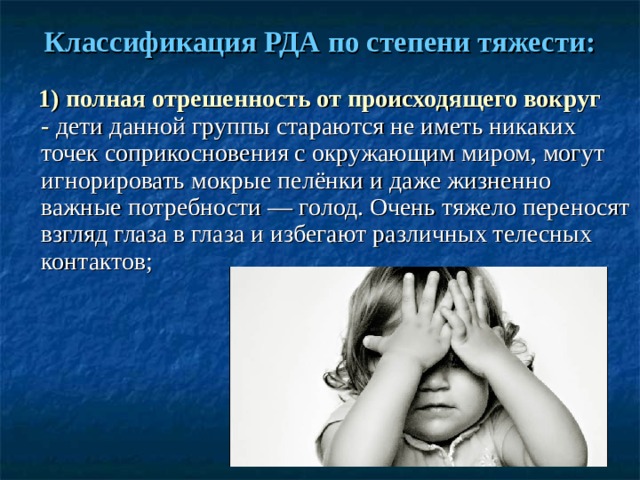 Классификация РДА по степени тяжести:

1) полная отрешенность от происходящего вокруг - дети данной группы стараются не иметь никаких точек соприкосновения с окружающим миром, могут игнорировать мокрые пелёнки и даже жизненно важные потребности — голод. Очень тяжело переносят взгляд глаза в глаза и избегают различных телесных контактов;